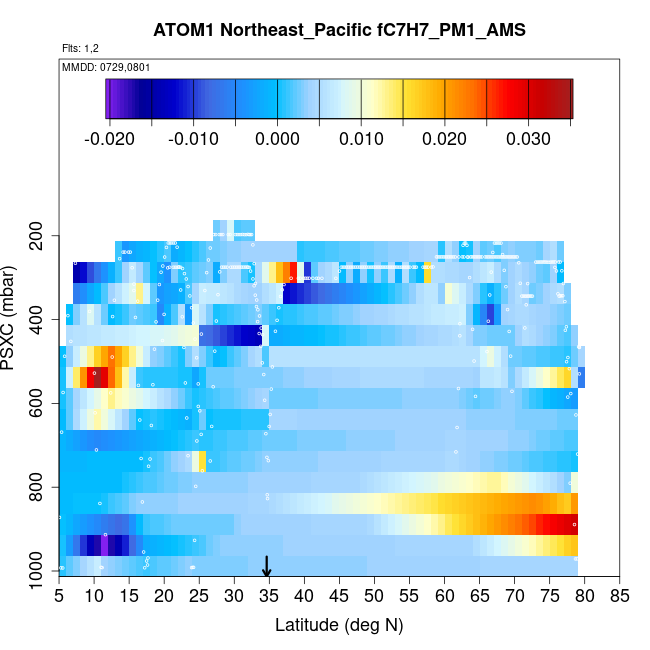 ATOM1 Northeast_Pacific fC7H7_PM1_AMS

Flts: 1,2

MMDD: 0729,0801

-0.020 -0.010 0.000 0.010 0.020 0.030

PSXC (mbar)

200
400
600
800
1000

5 10 15 20 25 30 35 40 45 50 55 60 65 70 75 80 85

Latitude (deg N)